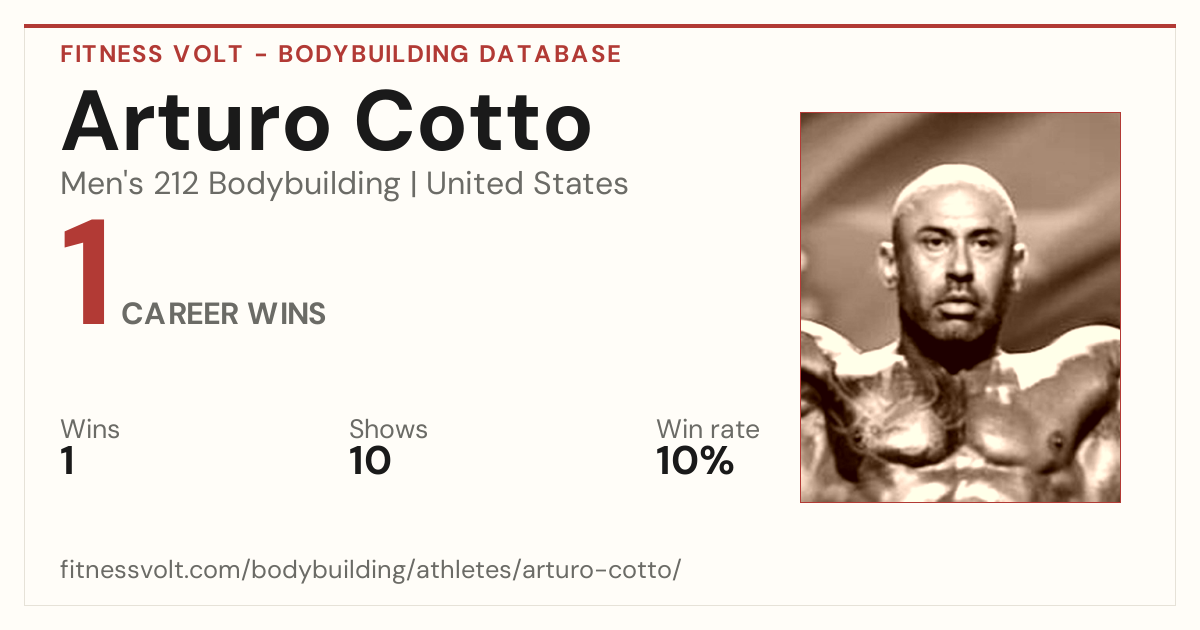 FITNESS VOLT - BODYBUILDING DATABASE

Arturo Cotto

Men's 212 Bodybuilding | United States

1 CAREER WINS

Wins
1

Shows
10

Win rate
10%

fitnessvolt.com/bodybuilding/athletes/arturo-cotto/